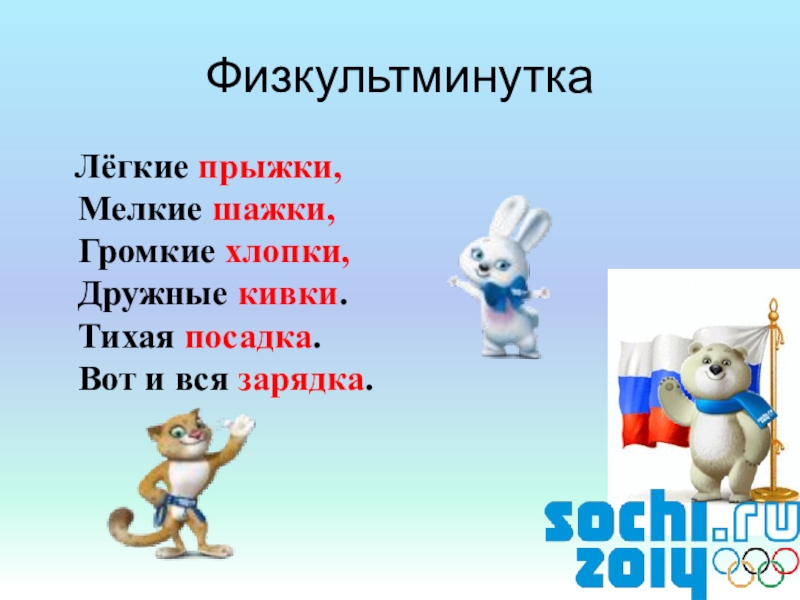 Физкультминутка

Лёгкие прыжки,
Мелкие шажки,
Громкие хлопки,
Дружные кивки.
Тихая посадка.
Вот и вся зарядка.

sochi.ru
2014